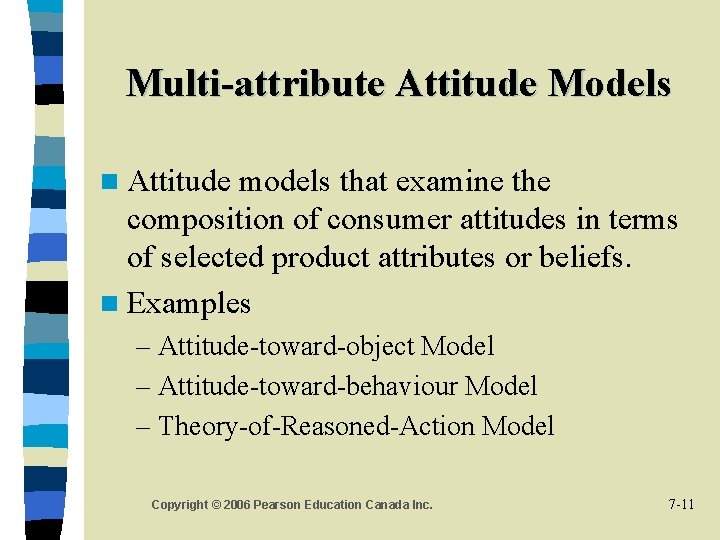 Multi-attribute Attitude Models

Attitude models that examine the composition of consumer attitudes in terms of selected product attributes or beliefs.

Examples

– Attitude-toward-object Model
– Attitude-toward-behaviour Model
– Theory-of-Reasoned-Action Model

Copyright © 2006 Pearson Education Canada Inc.

7-11